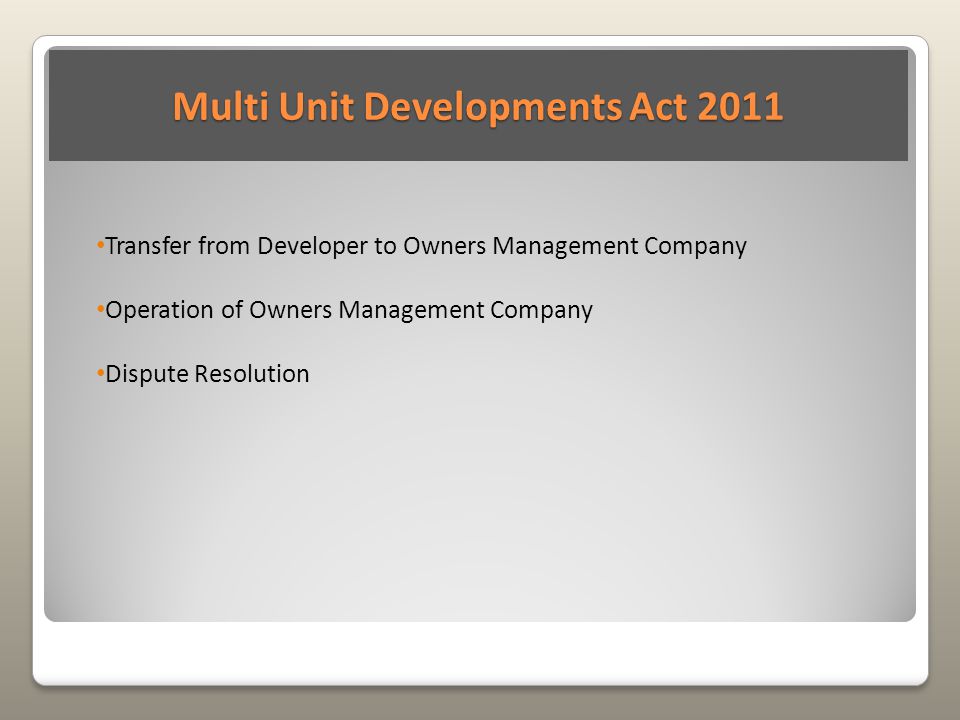 Multi Unit Developments Act 2011

•Transfer from Developer to Owners Management Company

•Operation of Owners Management Company

•Dispute Resolution